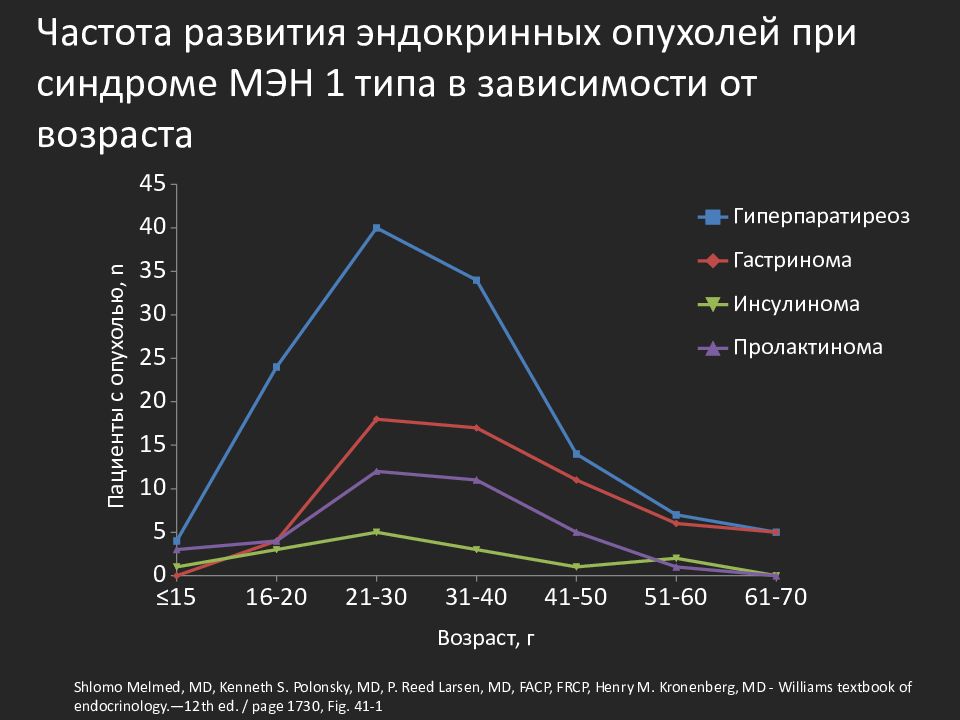 Частота развития эндокринных опухолей при синдроме МЭН 1 типа в зависимости от возраста

Пациенты с опухолью, n

45
40
35
30
25
20
15
10
5
0

≤15 16-20 21-30 31-40 41-50 51-60 61-70

Возраст, г

Гиперпаратиреоз
Гастринома
Инсулинома
Пролактинома

Shlomo Melmed, MD, Kenneth S. Polonsky, MD, P. Reed Larsen, MD, FACP, FRCP, Henry M. Kronenberg, MD - Williams textbook of endocrinology.—12th ed. / page 1730, Fig. 41-1